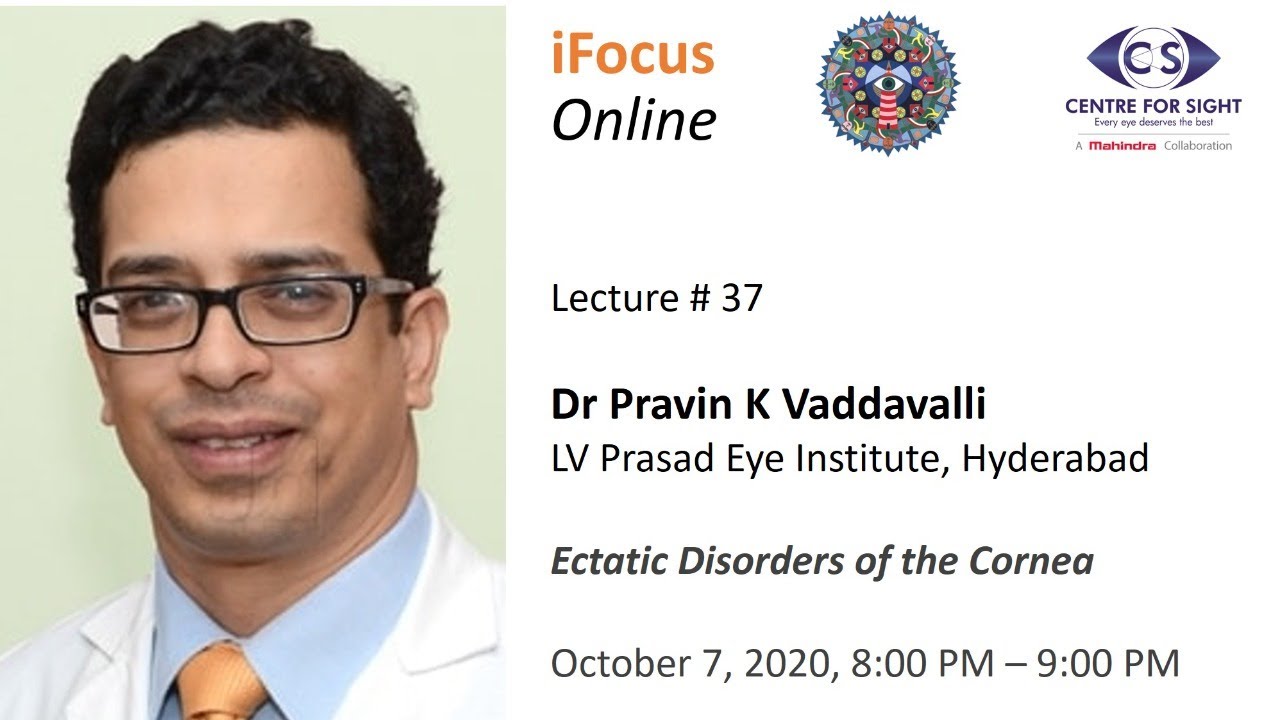 iFocus
Online

CS
CENTRE FOR SIGHT
Every eye deserves the best
A Mahindra Collaboration

Lecture # 37

Dr Pravin K Vaddavalli
LV Prasad Eye Institute, Hyderabad

Ectatic Disorders of the Cornea

October 7, 2020, 8:00 PM – 9:00 PM